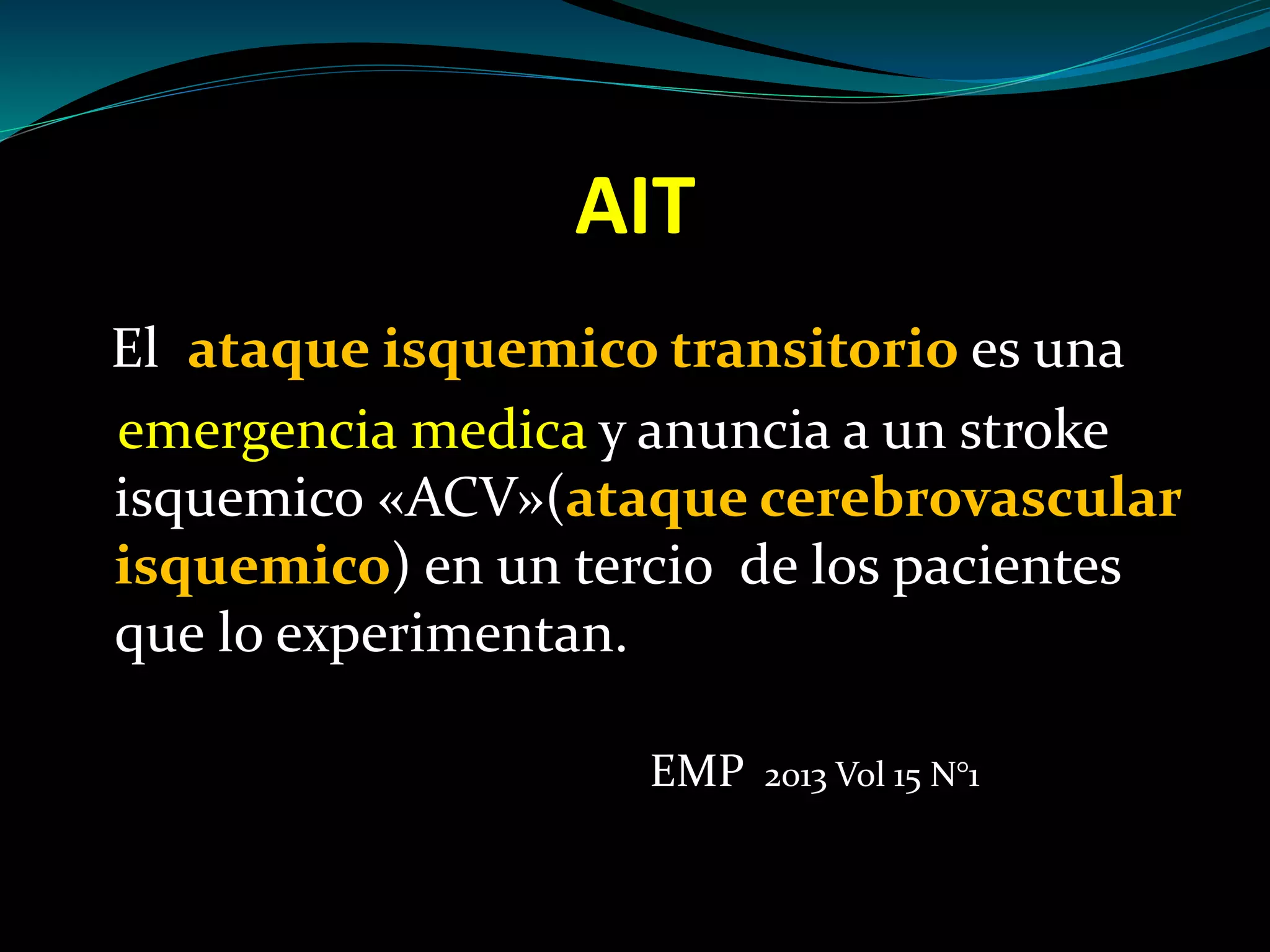 AIT

El ataque isquemico transitorio es una emergencia medica y anuncia a un stroke isquemico «ACV»(ataque cerebrovascular isquemico) en un tercio de los pacientes que lo experimentan.

EMP 2013 Vol 15 N°1